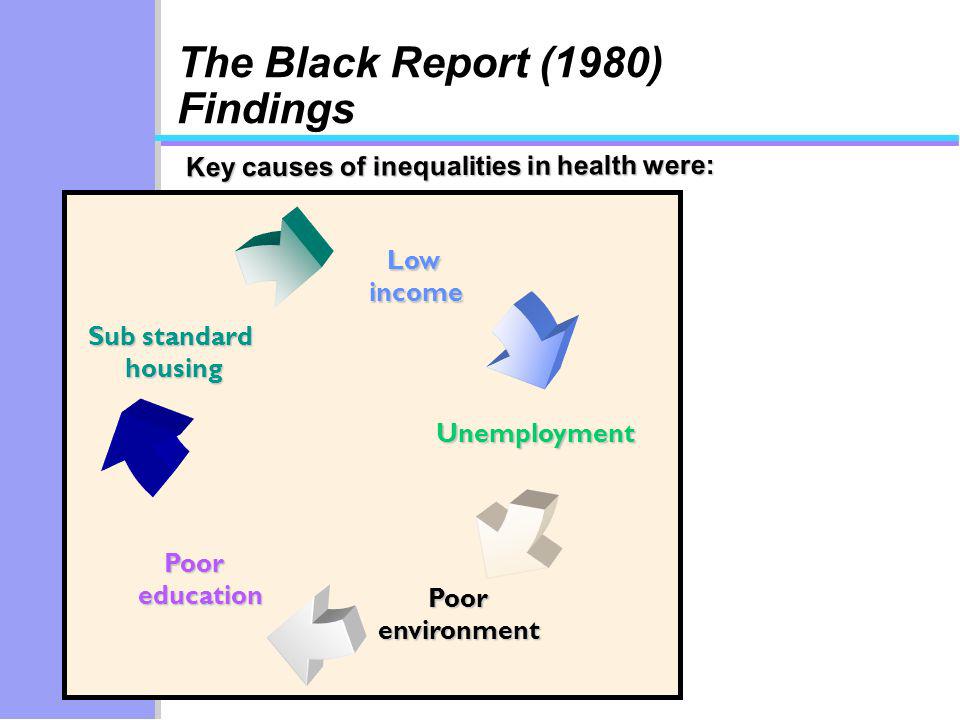 The Black Report (1980) Findings

Key causes of inequalities in health were:

Low income

Unemployment

Poor environment

Poor education

Sub standard housing